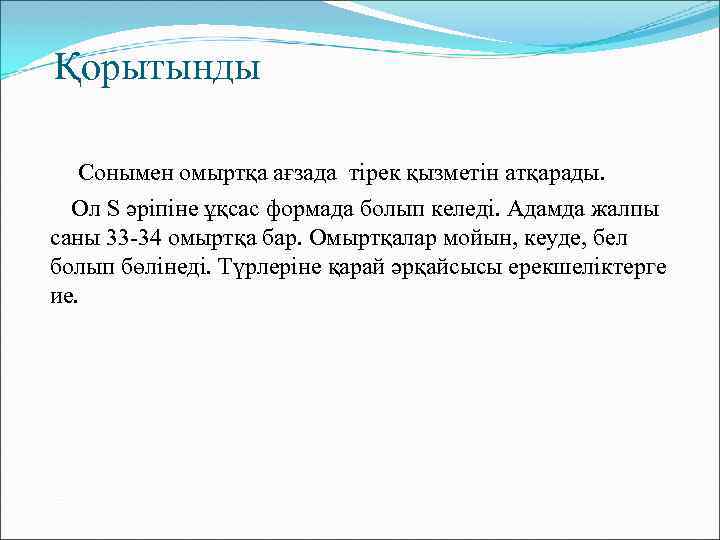 Қорытынды

Сонымен омыртқа ағзада тірек қызметін атқарады.

Ол S әріпіне ұқсас формада болып келеді. Адамда жалпы саны 33-34 омыртқа бар. Омыртқалар мойын, кеуде, бел болып бөлінеді. Түрлеріне қарай әрқайсысы ерекшеліктерге ие.